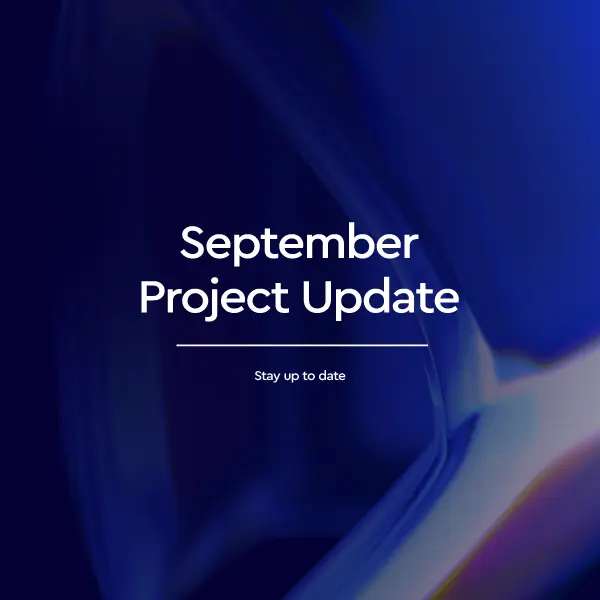 September
Project Update

Stay up to date